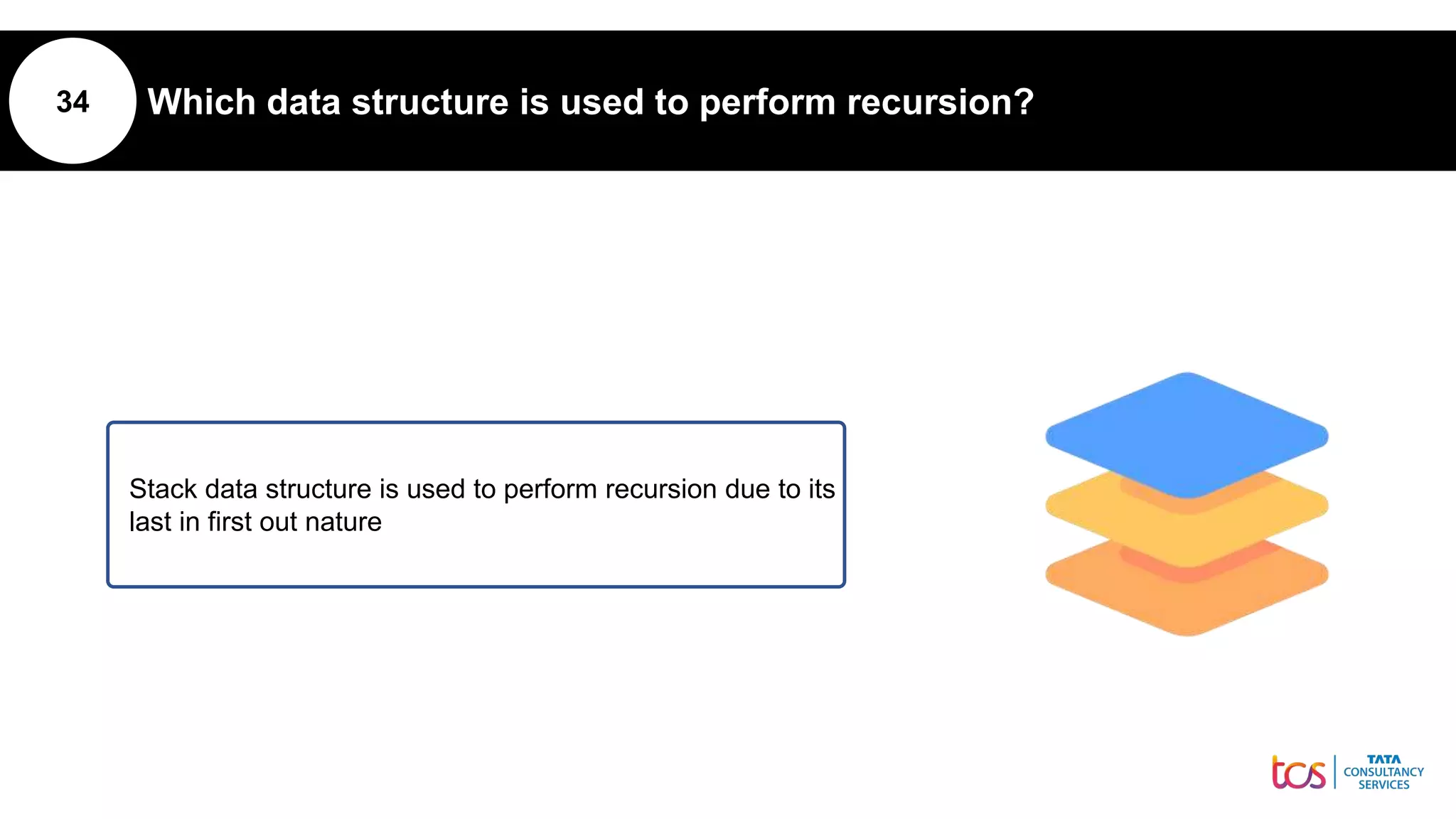 34

Which data structure is used to perform recursion?

Stack data structure is used to perform recursion due to its last in first out nature

tcs TATA CONSULTANCY SERVICES